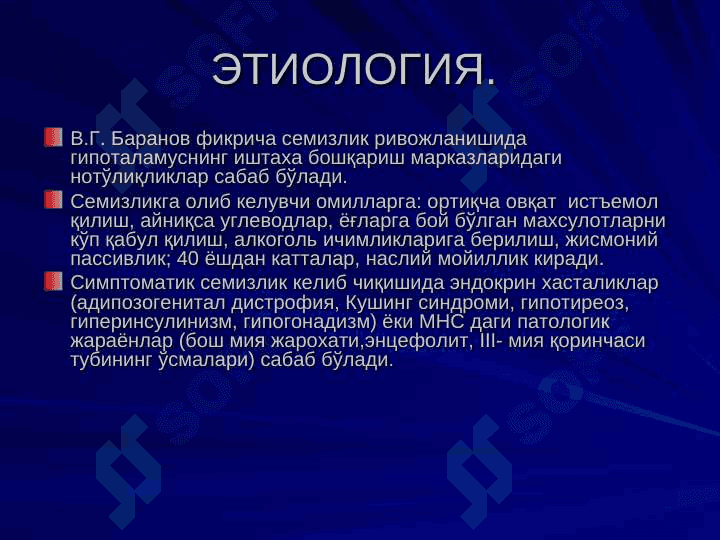 ЭТИОЛОГИЯ.

В.Г. Баранов фикрича семизлик ривожланишида гипоталамуснинг иштаха бошқариш марказларидаги нотўлиқликлар сабаб бўлади.

Семизликга олиб келувчи омилларга: ортиқча овқат истъемол қилиш, айниқса углеводлар, ёғларга бой бўлган махсулотларни кўп қабул қилиш, алкоголь ичимликларига берилиш, жисмоний пассивлик; 40 ёшдан катталар, наслий мойиллик киради.

Симптоматик семизлик келиб чиқишида эндокрин хасталиклар (адипозогенитал дистрофия, Кушинг синдроми, гипотиреоз, гиперинсулинизм, гипогонадизм) ёки МНС даги патологик жараёнлар (бош мия жарохати,энцефолит, III- мия қоринчаси тубининг ўсмалари) сабаб бўлади.